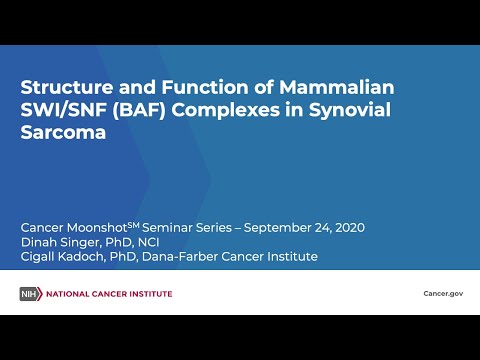 Structure and Function of Mammalian SWI/SNF (BAF) Complexes in Synovial Sarcoma

Cancer Moonshot$^{SM}$ Seminar Series – September 24, 2020
Dinah Singer, PhD, NCI
Cigall Kadoch, PhD, Dana-Farber Cancer Institute

NIH NATIONAL CANCER INSTITUTE

Cancer.gov